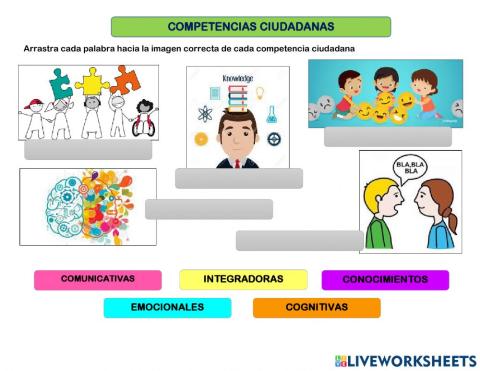 COMPETENCIAS CIUDADANAS

Arrastra cada palabra hacia la imagen correcta de cada competencia ciudadana

Knowledge

BLA,BLA BLA

COMUNICATIVAS

INTEGRADORAS

CONOCIMIENTOS

EMOCIONALES

COGNITIVAS

LIVEWORKSHEETS